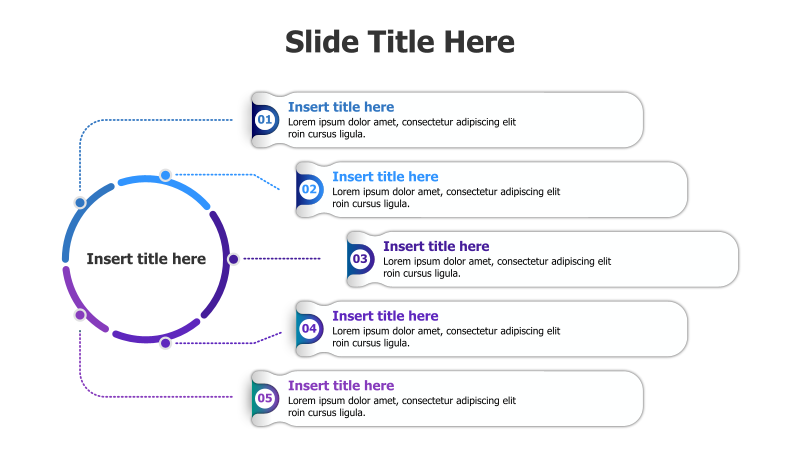 Slide Title Here

Insert title here

01
Insert title here
Lorem ipsum dolor amet, consectetur adipiscing elit roin cursus ligula.

02
Insert title here
Lorem ipsum dolor amet, consectetur adipiscing elit roin cursus ligula.

03
Insert title here
Lorem ipsum dolor amet, consectetur adipiscing elit roin cursus ligula.

04
Insert title here
Lorem ipsum dolor amet, consectetur adipiscing elit roin cursus ligula.

05
Insert title here
Lorem ipsum dolor amet, consectetur adipiscing elit roin cursus ligula.